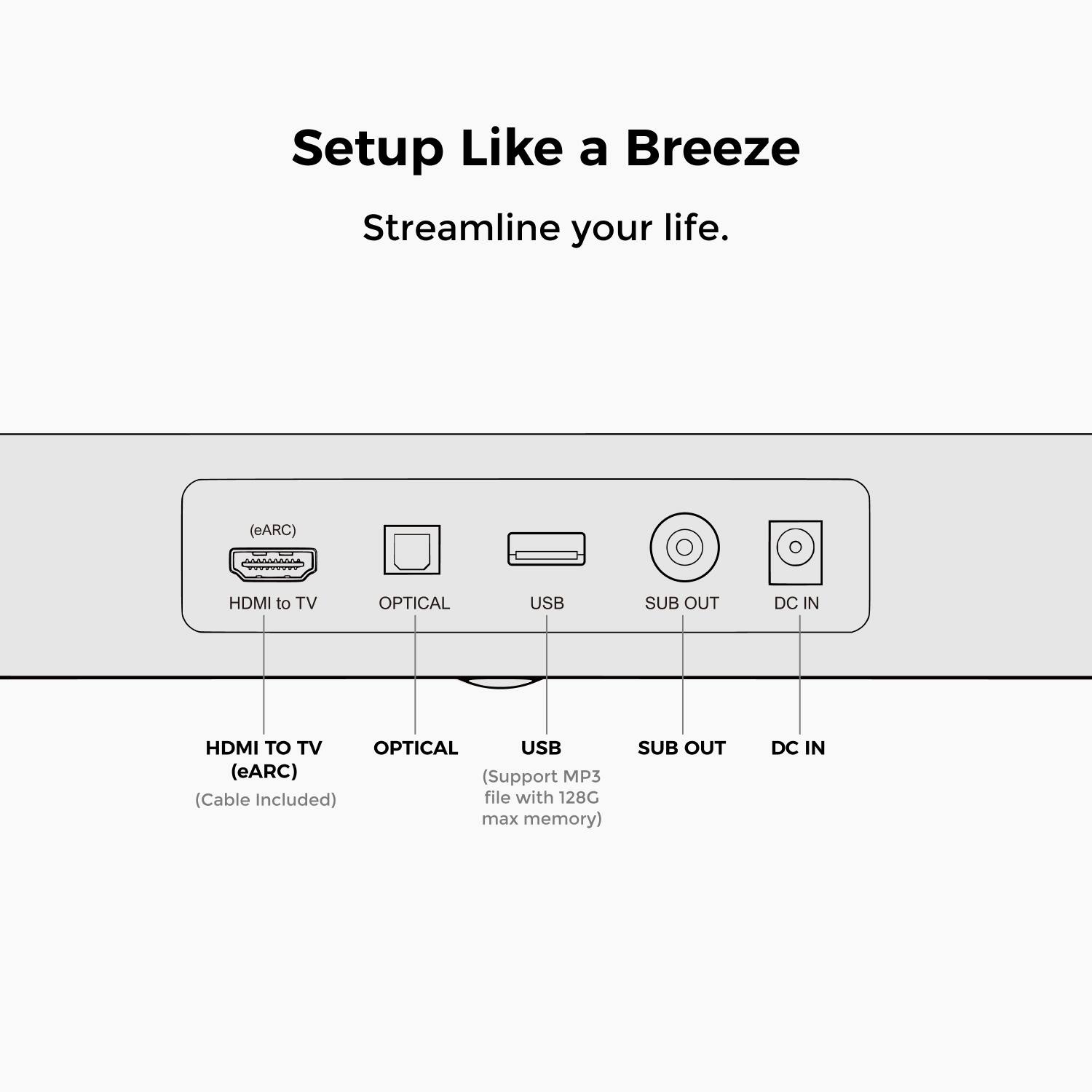 Setup Like a Breeze

Streamline your life.

(eARC)

HDMI to TV

OPTICAL

USB

SUB OUT

DC IN

HDMI TO TV (eARC)
(Cable Included)

OPTICAL

USB
(Support MP3 file with 128G max memory)

SUB OUT

DC IN